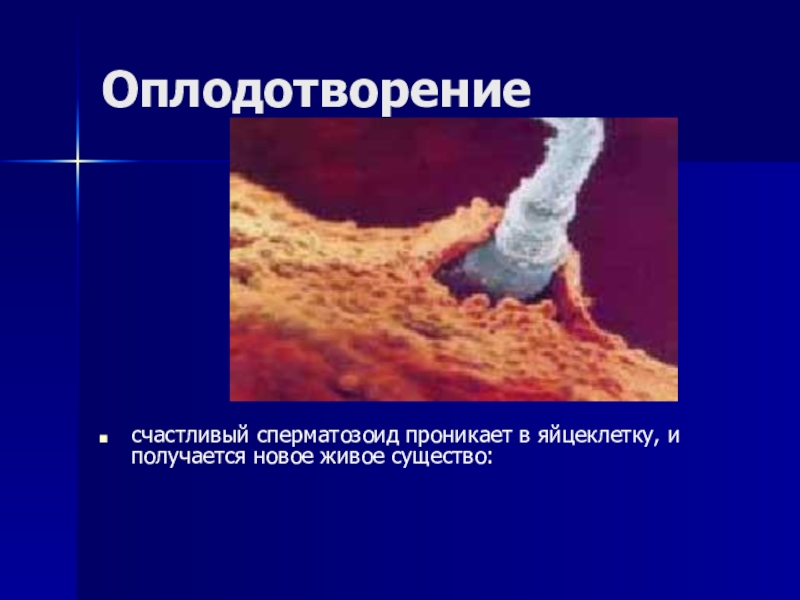 Оплодотворение

счастливый сперматозоид проникает в яйцеклетку, и получается новое живое существо: